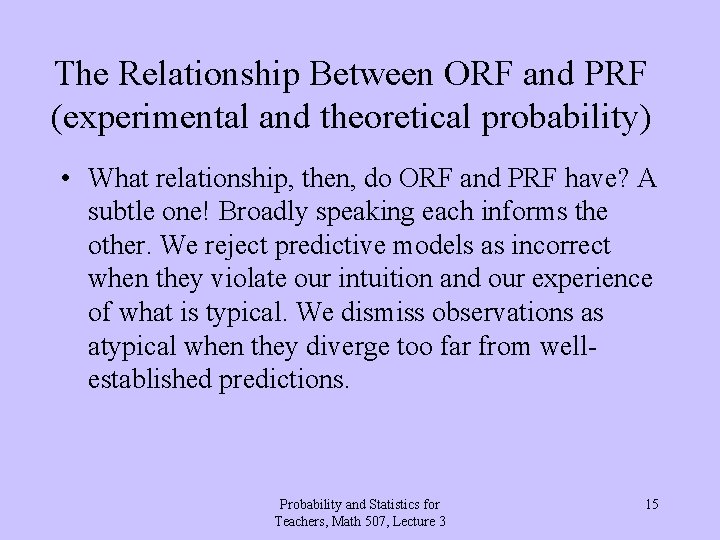 The Relationship Between ORF and PRF (experimental and theoretical probability)

• What relationship, then, do ORF and PRF have? A subtle one! Broadly speaking each informs the other. We reject predictive models as incorrect when they violate our intuition and our experience of what is typical. We dismiss observations as atypical when they diverge too far from well-established predictions.

Probability and Statistics for Teachers, Math 507, Lecture 3

15